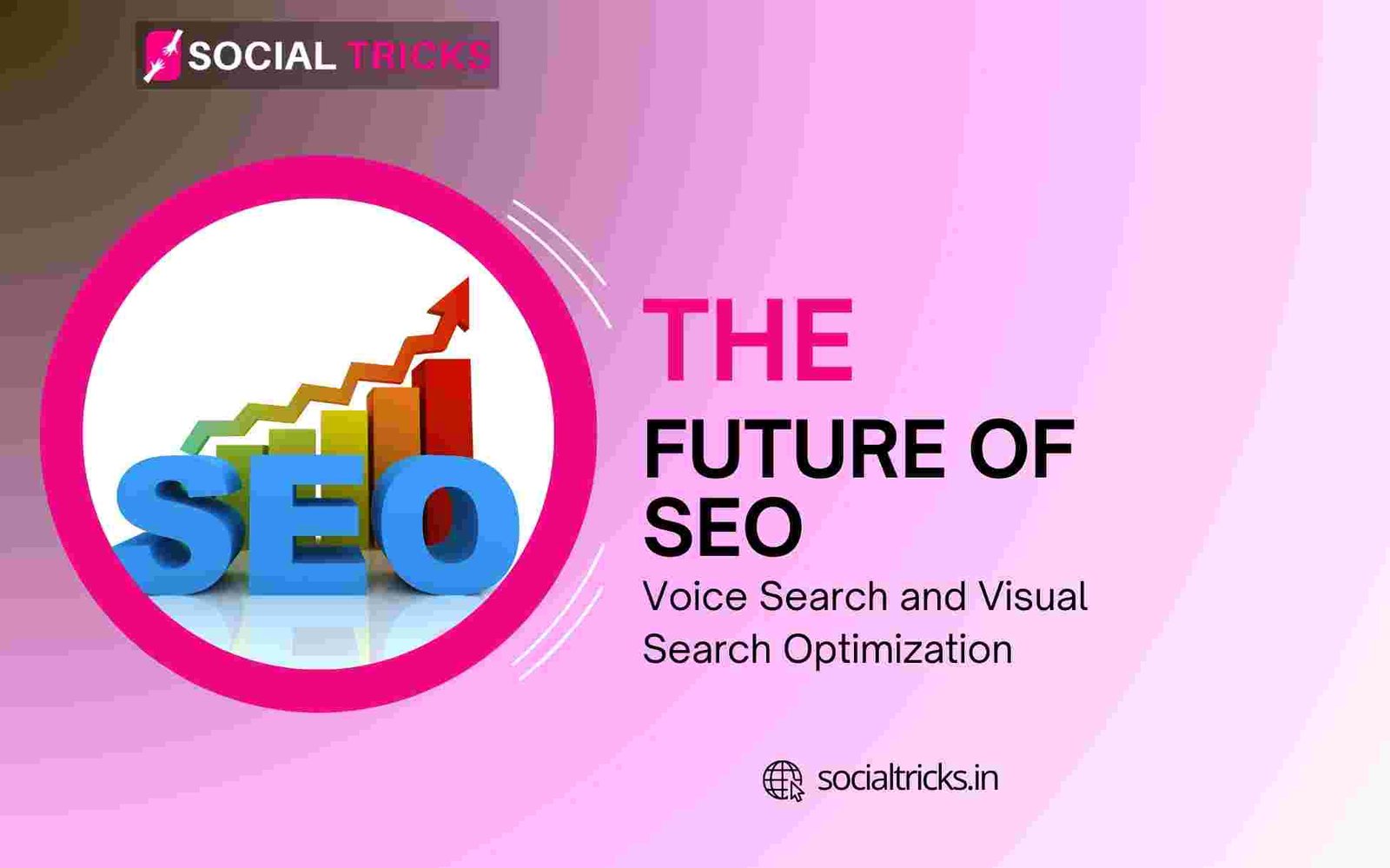 SOCIAL TRICKS

SEO

THE

FUTURE OF SEO

Voice Search and Visual Search Optimization

socialtricks.in